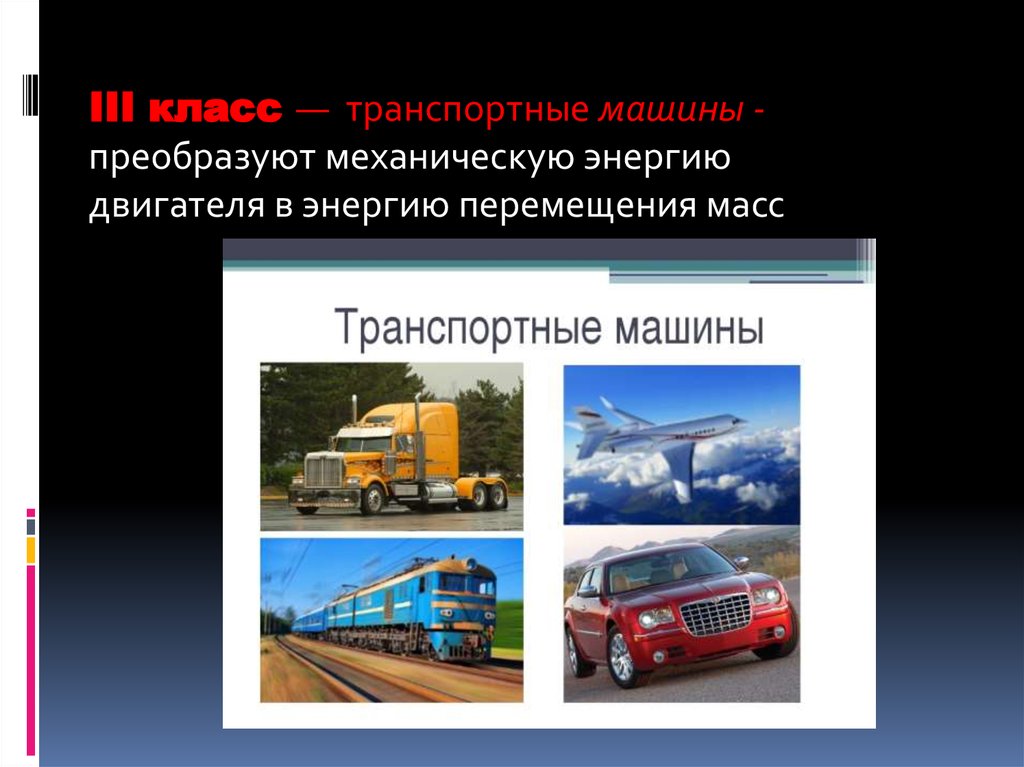 III класс — транспортные машины - преобразуют механическую энергию двигателя в энергию перемещения масс

Транспортные машины